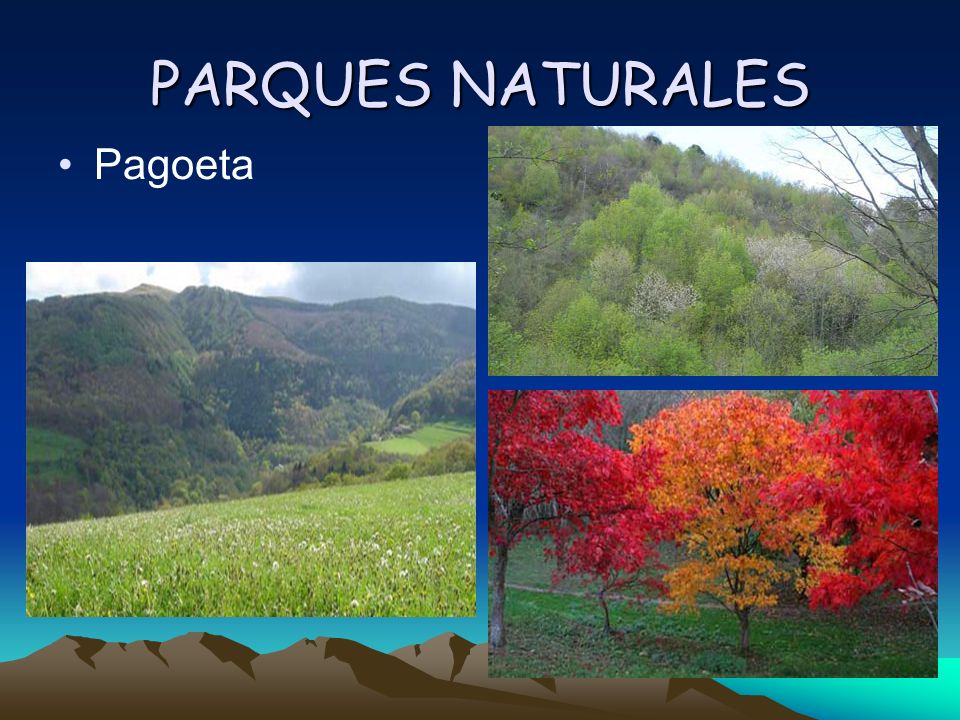 PARQUES NATURALES

• Pagoeta